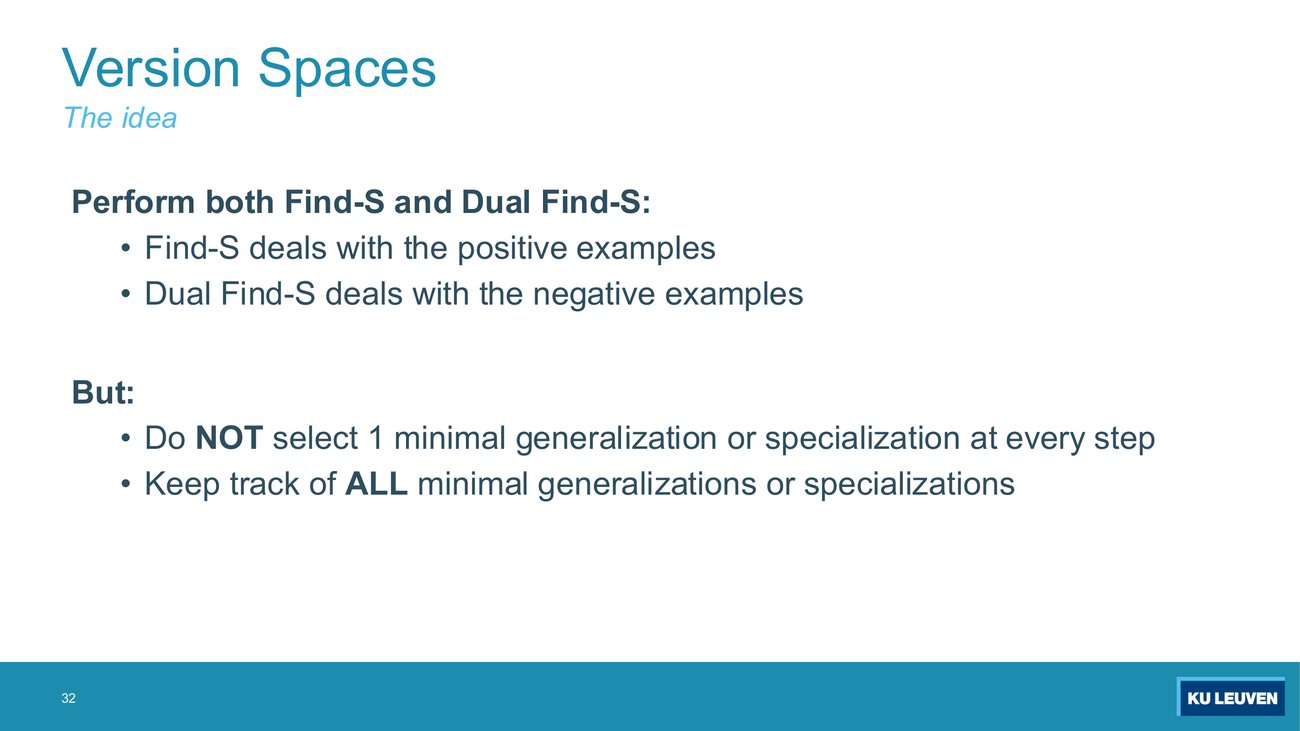 Version Spaces
The idea

Perform both Find-S and Dual Find-S:
• Find-S deals with the positive examples
• Dual Find-S deals with the negative examples

But:
• Do NOT select 1 minimal generalization or specialization at every step
• Keep track of ALL minimal generalizations or specializations

32

KU LEUVEN